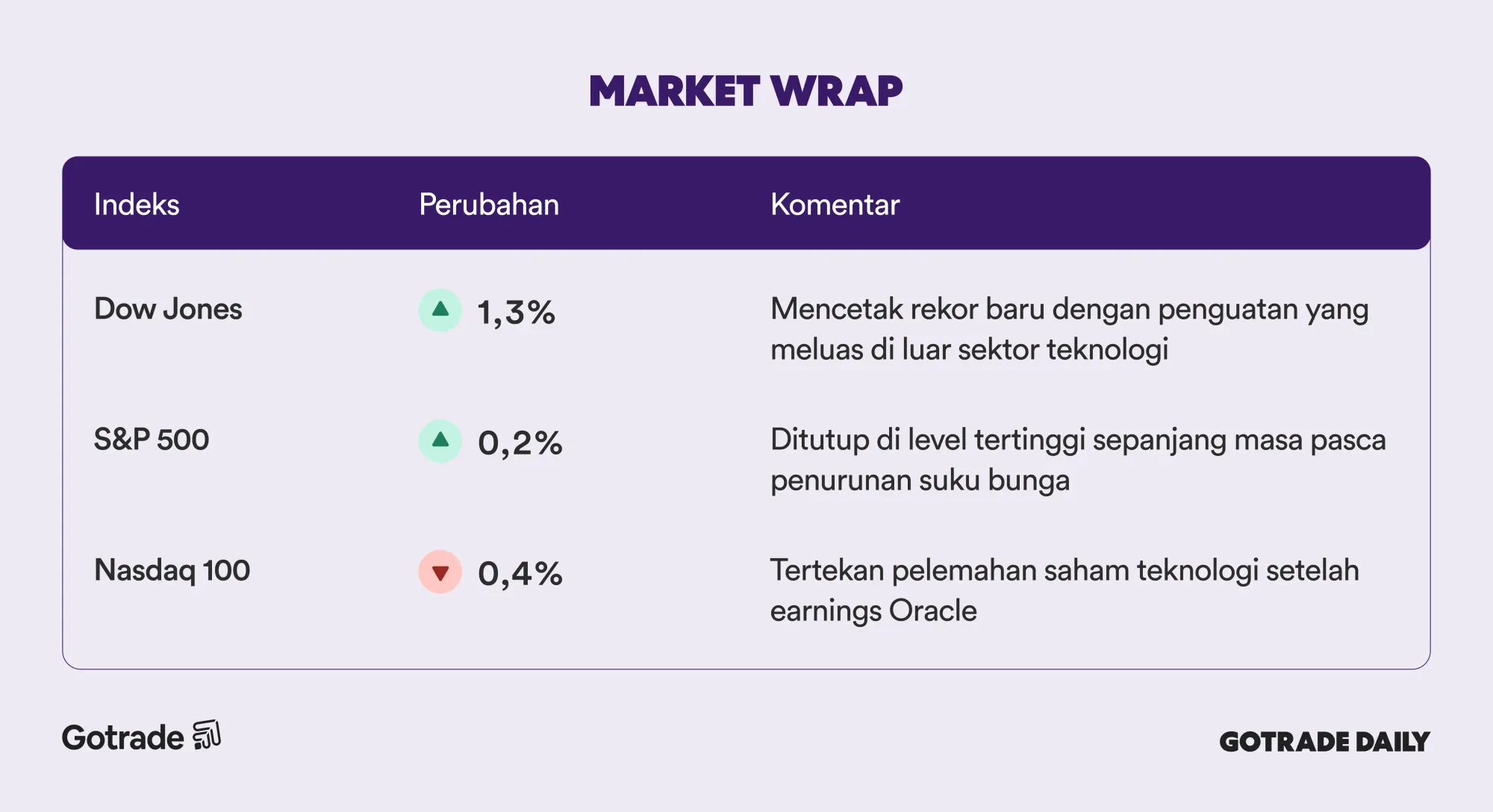 MARKET WRAP

| Indeks | Perubahan | Komentar |
|---|---|---|
| Dow Jones | ▲ 1,3% | Mencetak rekor baru dengan penguatan yang meluas di luar sektor teknologi |
| S&P 500 | ▲ 0,2% | Ditutup di level tertinggi sepanjang masa pasca penurunan suku bunga |
| Nasdaq 100 | ▼ 0,4% | Tertekan pelemahan saham teknologi setelah earnings Oracle |

Gotrade

GOTRADE DAILY